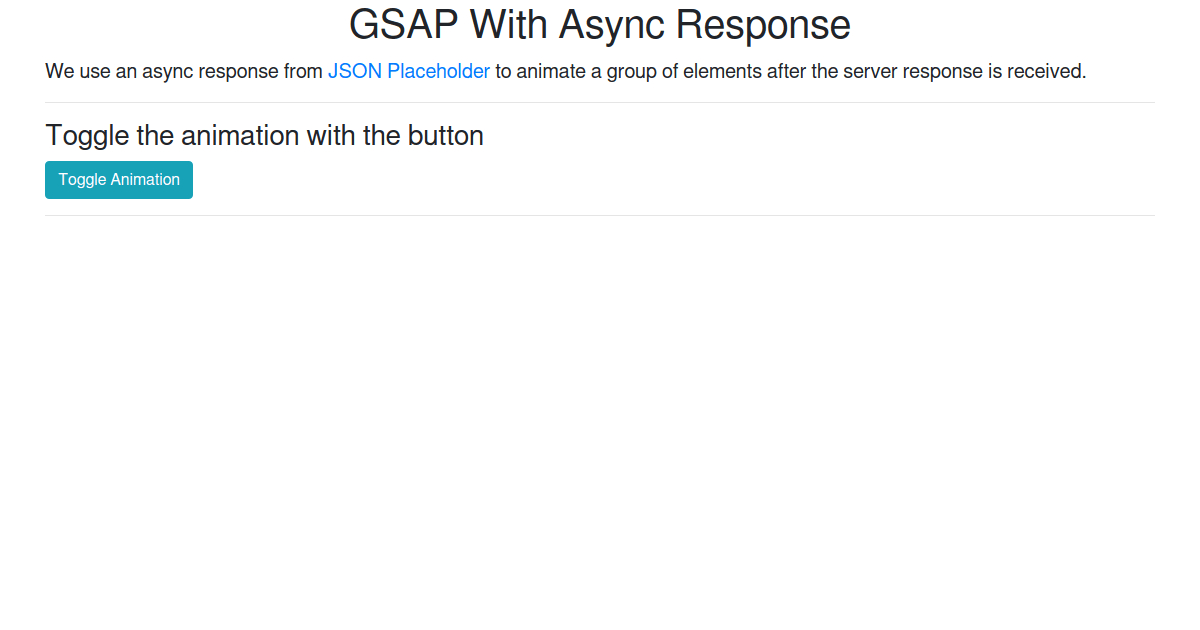 GSAP With Async Response

We use an async response from JSON Placeholder to animate a group of elements after the server response is received.

Toggle the animation with the button

Toggle Animation